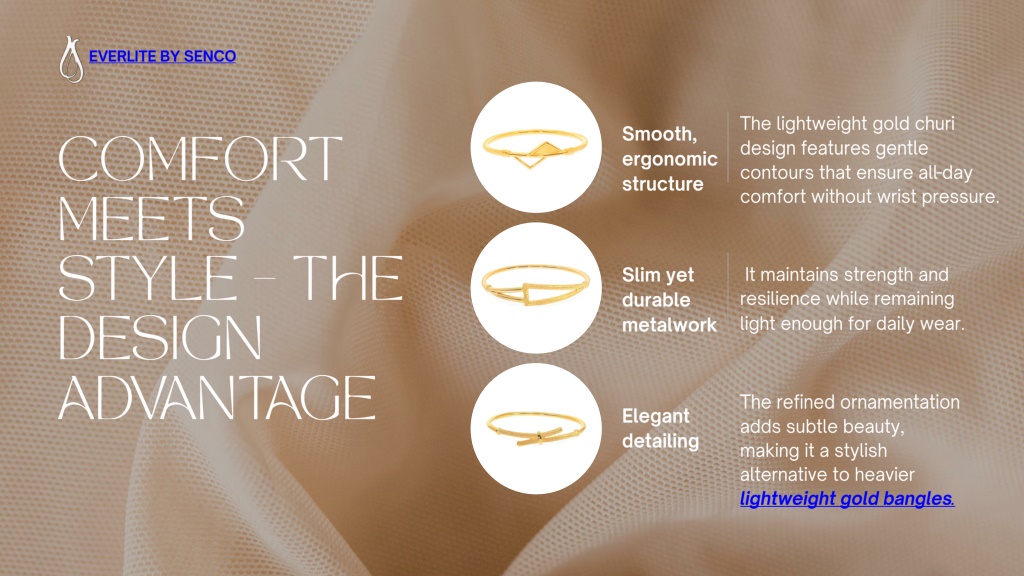 EVERLITE BY SENCO

COMFORT MEETS STYLE - THE DESIGN ADVANTAGE

Smooth, ergonomic structure

The lightweight gold churi design features gentle contours that ensure all-day comfort without wrist pressure.

Slim yet durable metalwork

It maintains strength and resilience while remaining light enough for daily wear.

Elegant detailing

The refined ornamentation adds subtle beauty, making it a stylish alternative to heavier lightweight gold bangles.